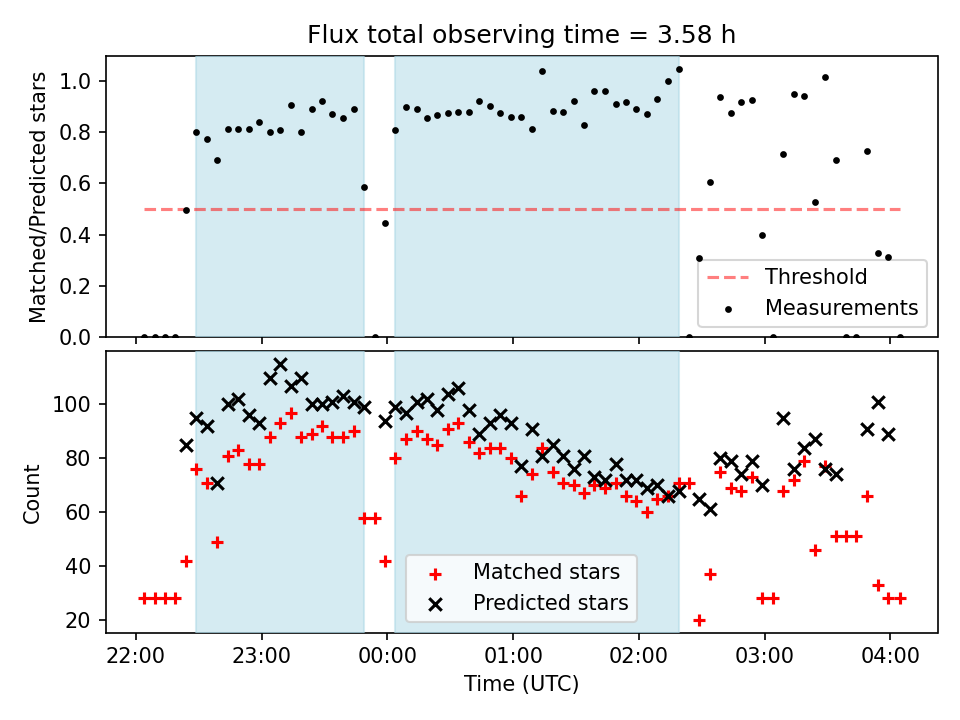 Flux total observing time = 3.58 h

Matched/Predicted stars

1.0
0.8
0.6
0.4
0.2
0.0

Threshold
Measurements

Count

100
80
60
40
20

Matched stars
Predicted stars

22:00
23:00
00:00
01:00
02:00
03:00
04:00

Time (UTC)